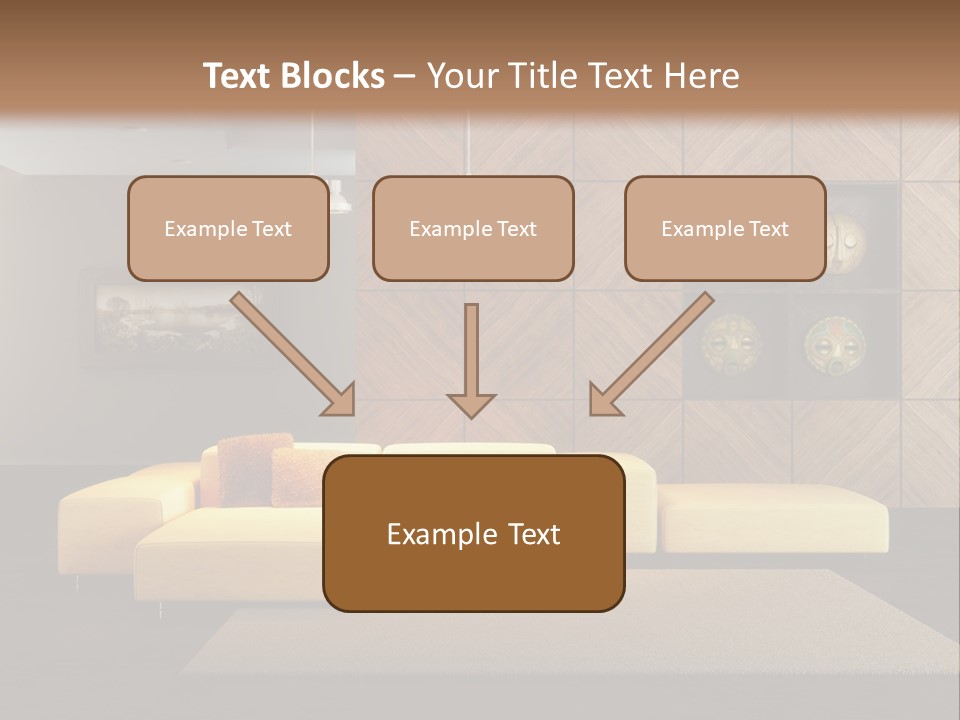 Text Blocks – Your Title Text Here

Example Text

Example Text

Example Text

Example Text